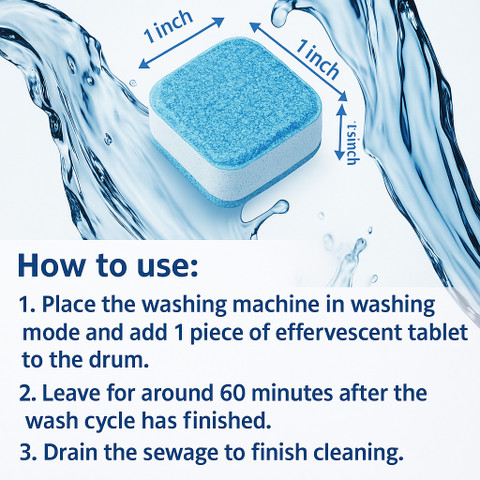 1 inch

1 inch

0.5inch

How to use:

1. Place the washing machine in washing mode and add 1 piece of effervescent tablet to the drum.

2. Leave for around 60 minutes after the wash cycle has finished.

3. Drain the sewage to finish cleaning.